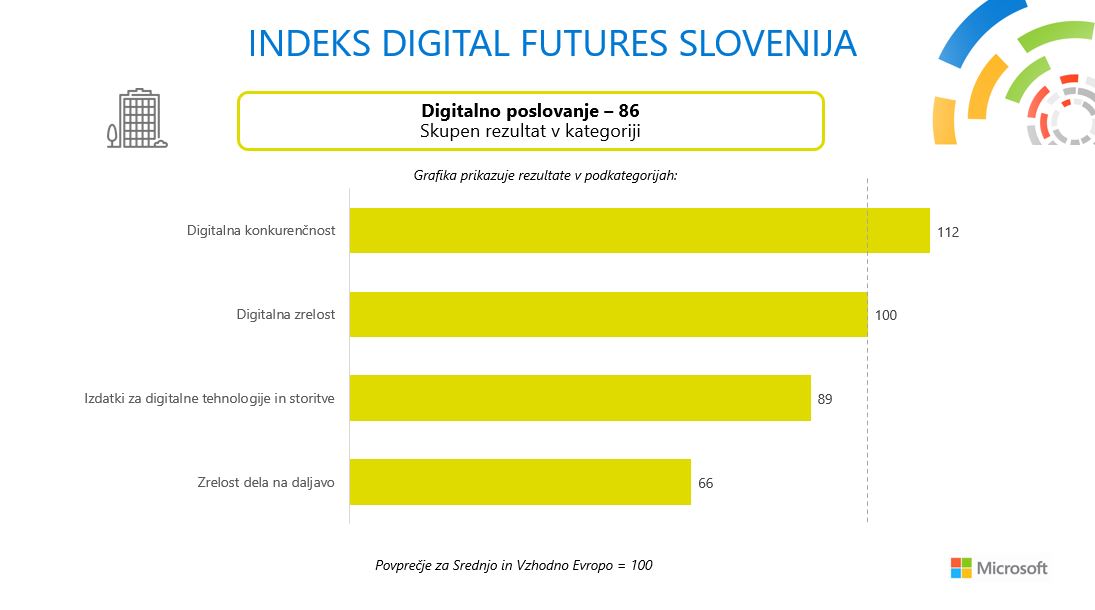 INDEKS DIGITAL FUTURES SLOVENIJA

Digitalno poslovanje – 86
Skupen rezultat v kategoriji

Grafika prikazuje rezultate v podkategorijah:

Digitalna konkurenčnost 112

Digitalna zrelost 100

Izdatki za digitalne tehnologije in storitve 89

Zrelost dela na daljavo 66

Povprečje za Srednjo in Vzhodno Evropo = 100

Microsoft